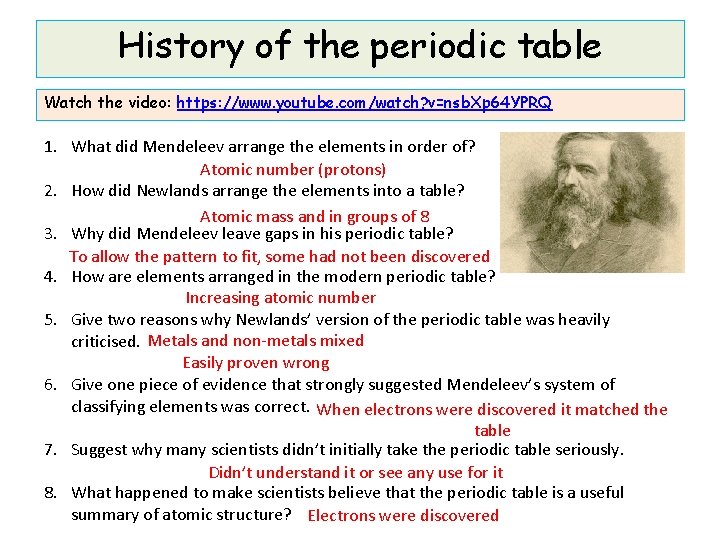 History of the periodic table

Watch the video: https://www.youtube.com/watch?v=nsbXp64YPRQ

1. What did Mendeleev arrange the elements in order of?
Atomic number (protons)
2. How did Newlands arrange the elements into a table?
Atomic mass and in groups of 8
3. Why did Mendeleev leave gaps in his periodic table?
To allow the pattern to fit, some had not been discovered
4. How are elements arranged in the modern periodic table?
Increasing atomic number
5. Give two reasons why Newlands' version of the periodic table was heavily criticised. Metals and non-metals mixed
Easily proven wrong
6. Give one piece of evidence that strongly suggested Mendeleev's system of classifying elements was correct. When electrons were discovered it matched the table
7. Suggest why many scientists didn't initially take the periodic table seriously.
Didn't understand it or see any use for it
8. What happened to make scientists believe that the periodic table is a useful summary of atomic structure? Electrons were discovered